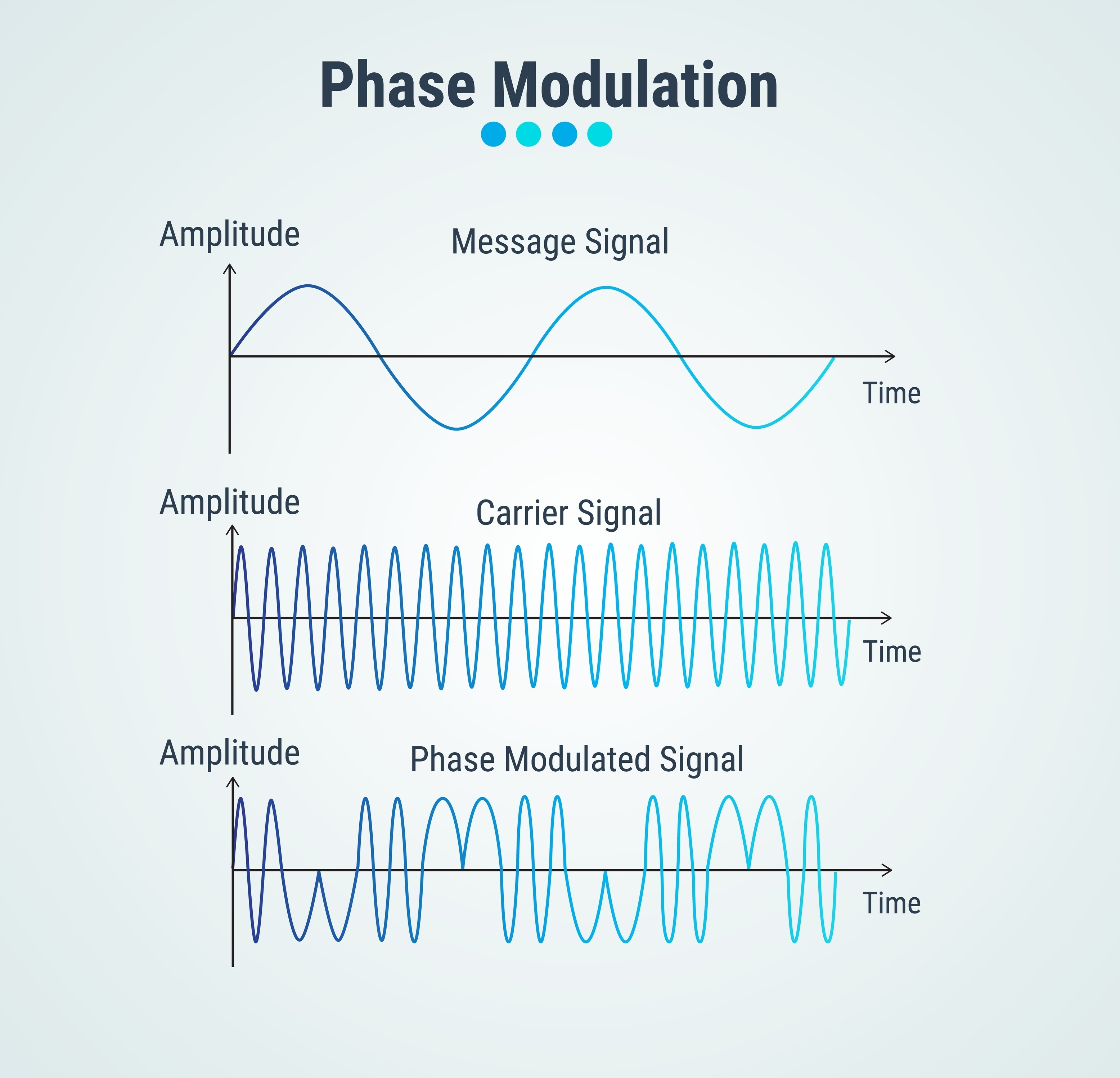 Phase Modulation

Amplitude
Message Signal
Time

Amplitude
Carrier Signal
Time

Amplitude
Phase Modulated Signal
Time